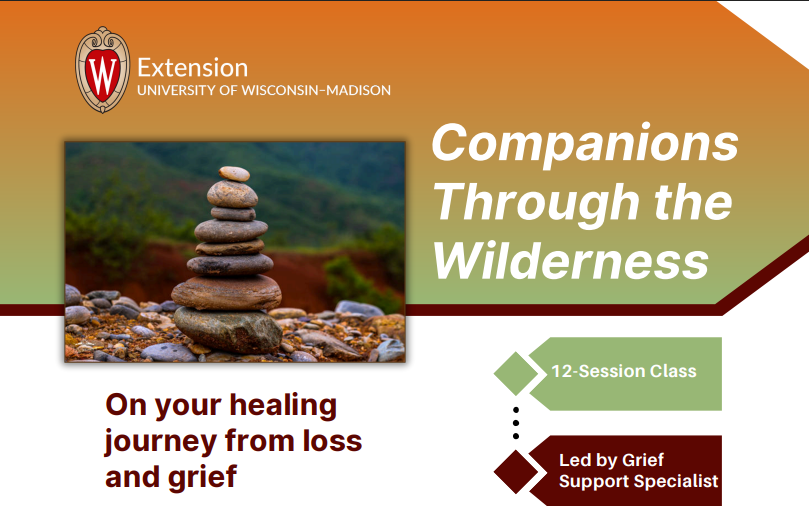 W
Extension
UNIVERSITY OF WISCONSIN–MADISON

Companions Through the Wilderness

On your healing journey from loss and grief

12-Session Class

Led by Grief Support Specialist